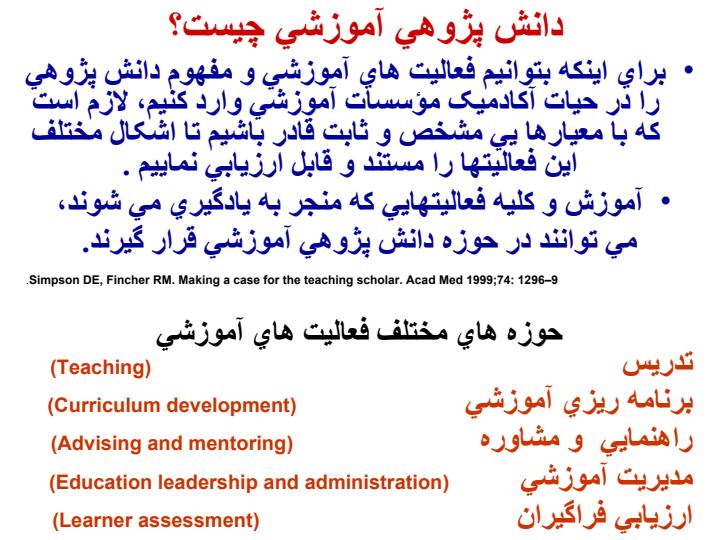 دانش پژوهي آموزشي چيست؟

• براي اينكه بتوانيم فعاليت هاي آموزشي و مفهوم دانش پژوهي را در حيات آكادميک مؤسسات آموزشي وارد كنيم، لازم است كه با معيارها يي مشخص و ثابت قادر باشيم تا اشكال مختلف اين فعاليتها را مستند و قابل ارزيابي نماييم .

• آموزش و كليه فعاليتهايي كه منجر به يادگيري مي شوند، مي توانند در حوزه دانش پژوهي آموزشي قرار گيرند.

.Simpson DE, Fincher RM. Making a case for the teaching scholar. Acad Med 1999;74: 1296–9

حوزه هاي مختلف فعاليت هاي آموزشي

تدريس (Teaching)

برنامه ريزي آموزشي (Curriculum development)

راهنمايي و مشاوره (Advising and mentoring)

مديريت آموزشي (Education leadership and administration)

ارزيابي فراگيران (Learner assessment)